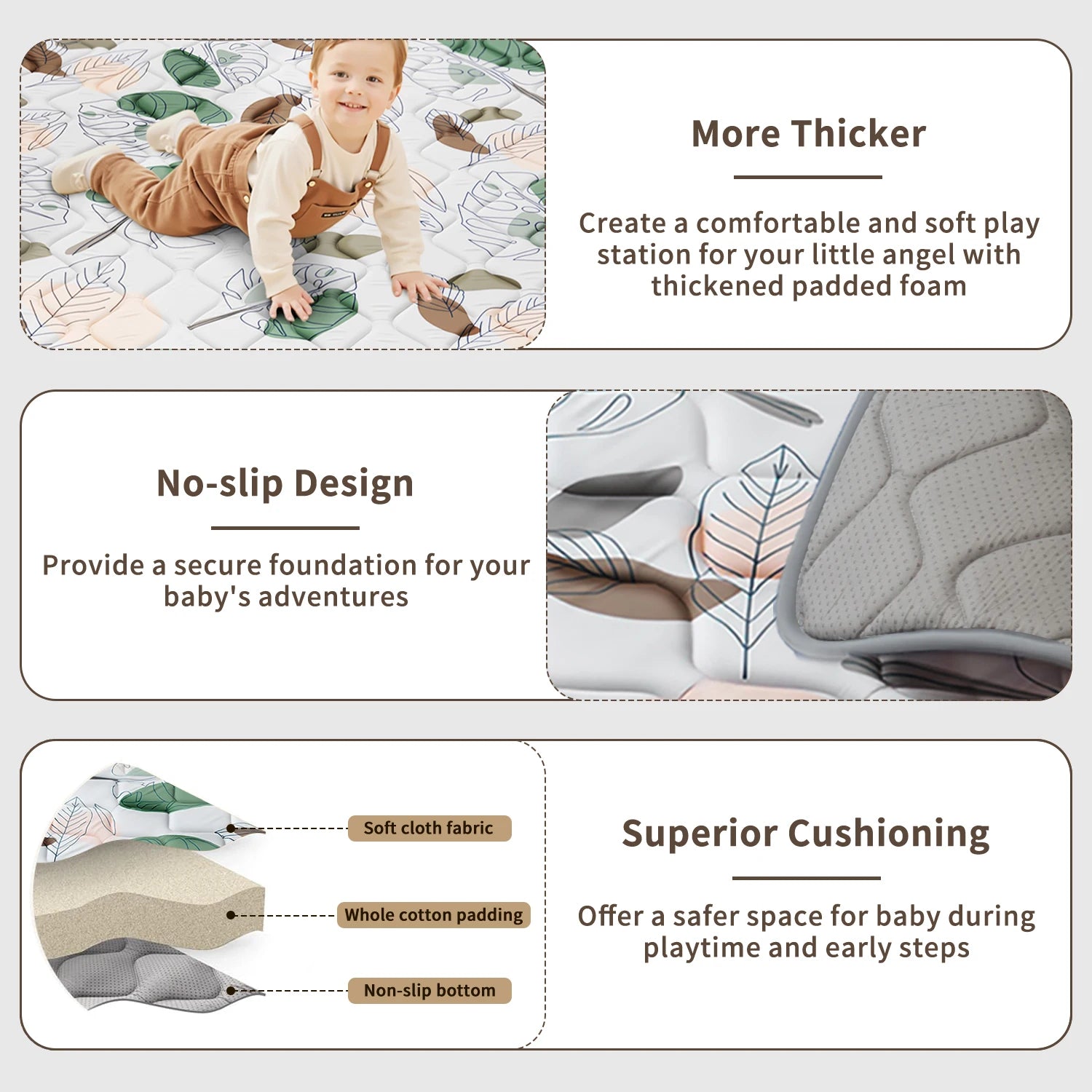 More Thicker

Create a comfortable and soft play station for your little angel with thickened padded foam

No-slip Design

Provide a secure foundation for your baby's adventures

Soft cloth fabric

Whole cotton padding

Non-slip bottom

Superior Cushioning

Offer a safer space for baby during playtime and early steps